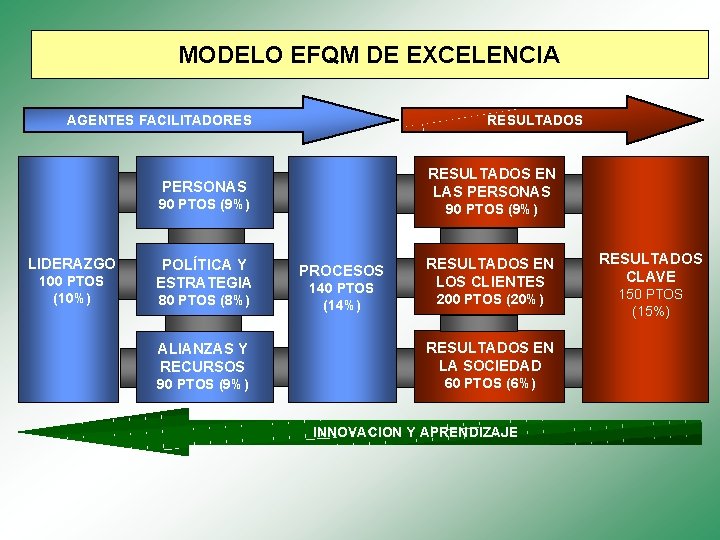 MODELO EFQM DE EXCELENCIA

AGENTES FACILITADORES

RESULTADOS

LIDERAZGO
100 PTOS
(10%)

PERSONAS
90 PTOS (9%)

POLÍTICA Y ESTRATEGIA
80 PTOS (8%)

ALIANZAS Y RECURSOS
90 PTOS (9%)

PROCESOS
140 PTOS
(14%)

RESULTADOS EN LAS PERSONAS
90 PTOS (9%)

RESULTADOS EN LOS CLIENTES
200 PTOS (20%)

RESULTADOS EN LA SOCIEDAD
60 PTOS (6%)

RESULTADOS CLAVE
150 PTOS
(15%)

INNOVACION Y APRENDIZAJE